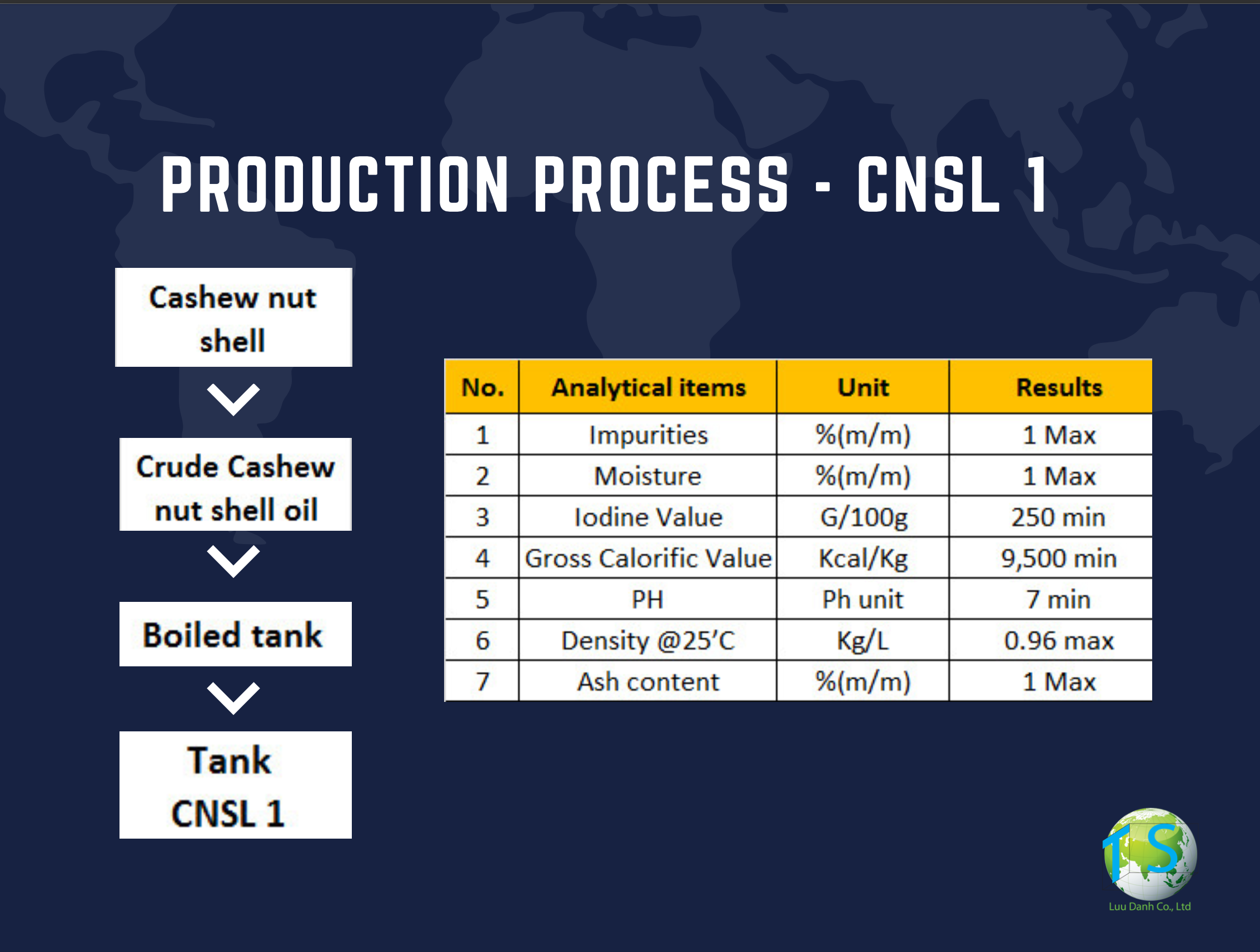 PRODUCTION PROCESS - CNSL 1

Cashew nut shell

Crude Cashew nut shell oil

Boiled tank

Tank CNSL 1

| No. | Analytical items | Unit | Results |
|---|---|---|---|
| 1 | Impurities | %(m/m) | 1 Max |
| 2 | Moisture | %(m/m) | 1 Max |
| 3 | Iodine Value | G/100g | 250 min |
| 4 | Gross Calorific Value | Kcal/Kg | 9,500 min |
| 5 | PH | Ph unit | 7 min |
| 6 | Density @25'C | Kg/L | 0.96 max |
| 7 | Ash content | %(m/m) | 1 Max |

TS
Luu Danh Co., Ltd